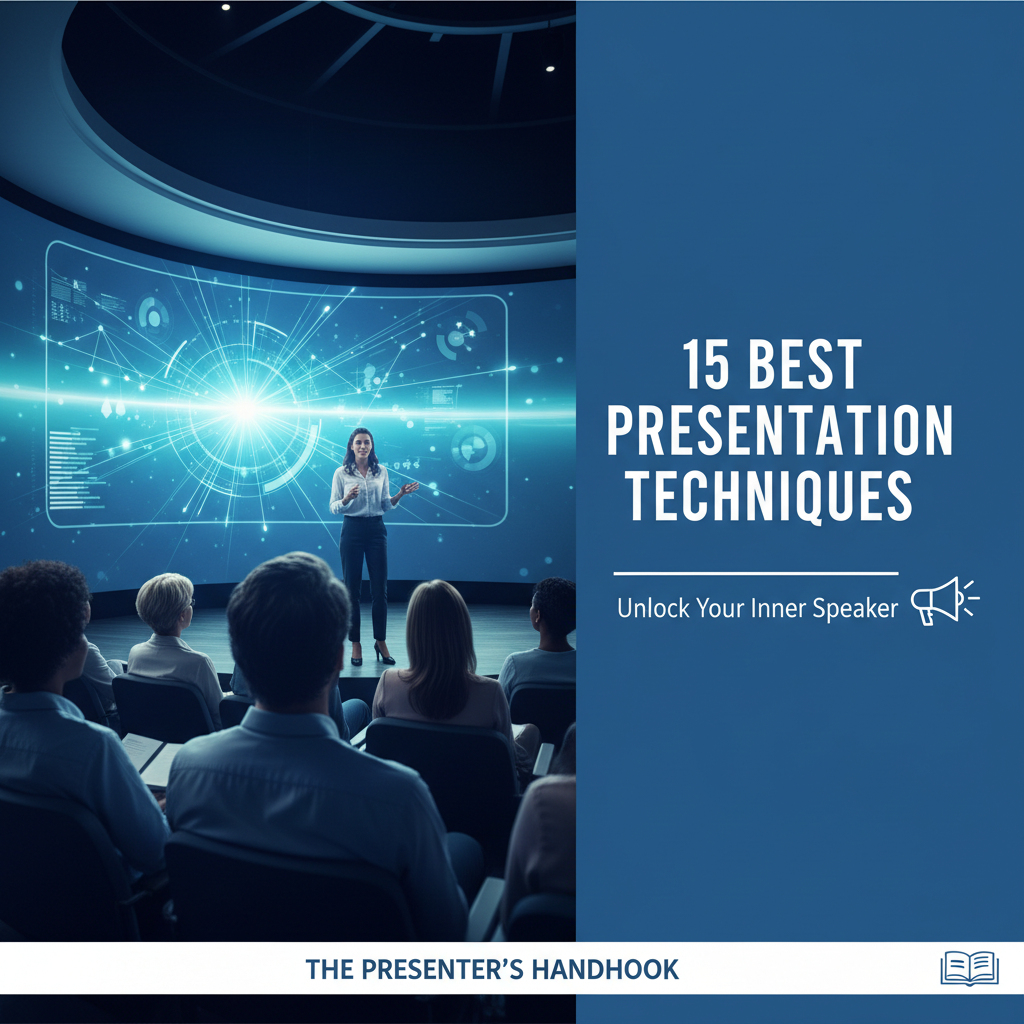 15 BEST PRESENTATION TECHNIQUES

Unlock Your Inner Speaker

THE PRESENTER'S HANDHOOK